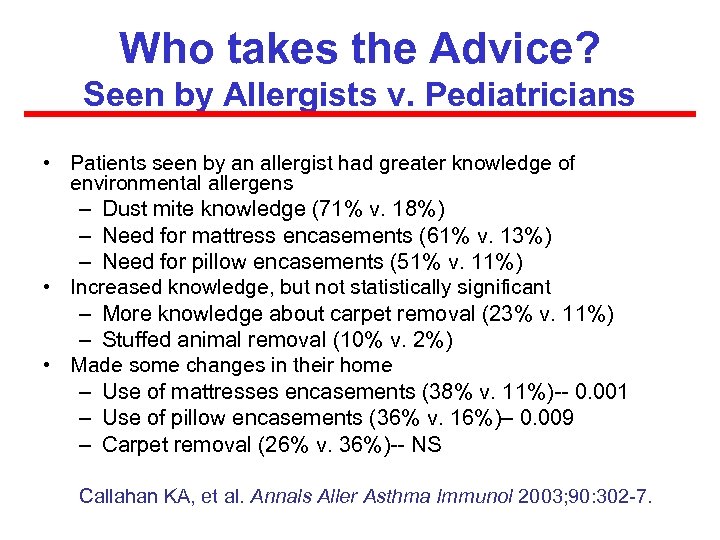 Who takes the Advice?
Seen by Allergists v. Pediatricians

• Patients seen by an allergist had greater knowledge of environmental allergens
  – Dust mite knowledge (71% v. 18%)
  – Need for mattress encasements (61% v. 13%)
  – Need for pillow encasements (51% v. 11%)
• Increased knowledge, but not statistically significant
  – More knowledge about carpet removal (23% v. 11%)
  – Stuffed animal removal (10% v. 2%)
• Made some changes in their home
  – Use of mattresses encasements (38% v. 11%)-- 0.001
  – Use of pillow encasements (36% v. 16%)– 0.009
  – Carpet removal (26% v. 36%)-- NS

Callahan KA, et al. Annals Aller Asthma Immunol 2003;90:302-7.